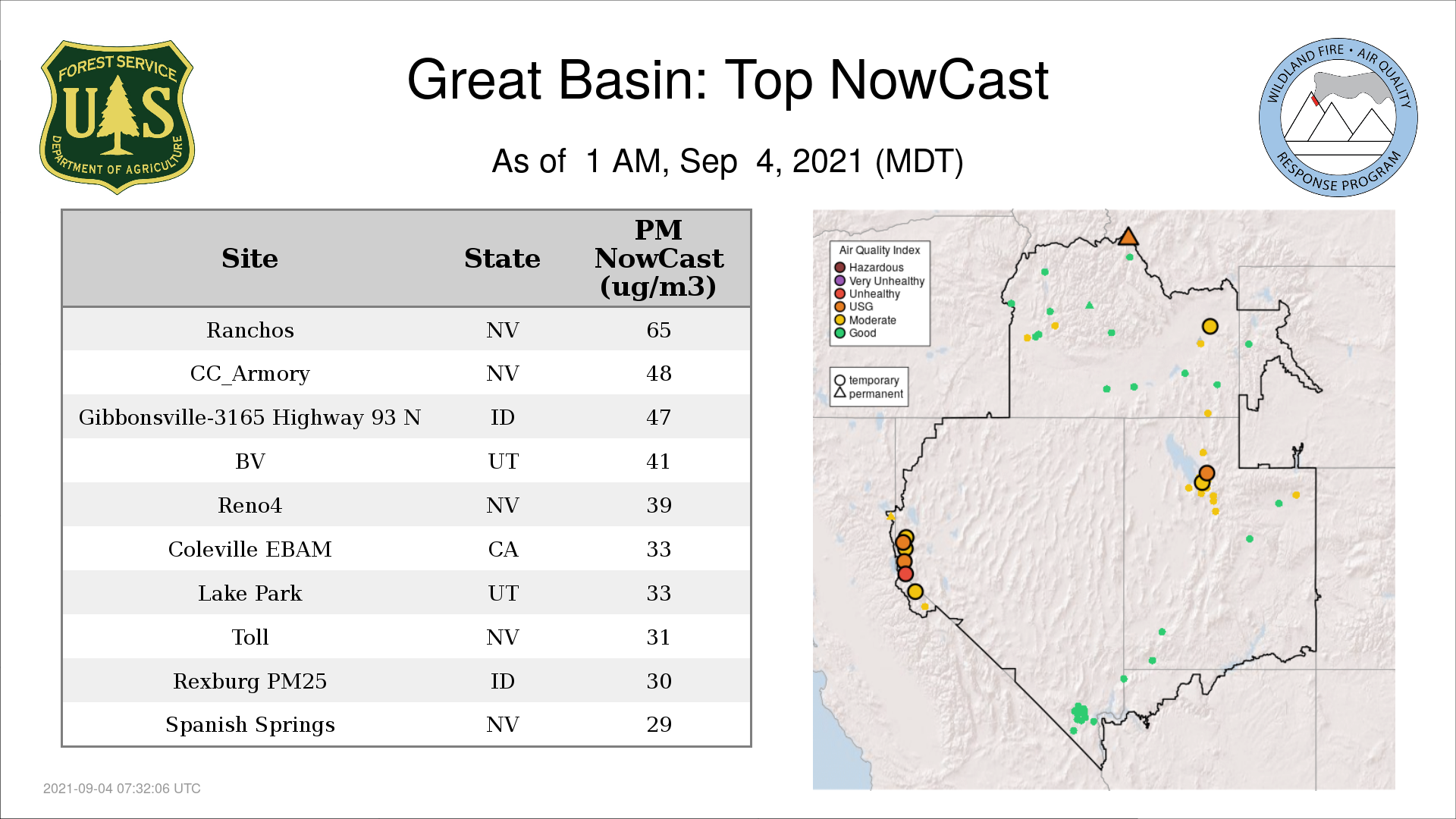 FOREST SERVICE
U S
DEPARTMENT OF AGRICULTURE

Great Basin: Top NowCast

As of 1 AM, Sep 4, 2021 (MDT)

WILDLAND FIRE • AIR QUALITY
RESPONSE PROGRAM

| Site | State | PM NowCast (ug/m3) |
|---|---|---|
| Ranchos | NV | 65 |
| CC_Armory | NV | 48 |
| Gibbonsville-3165 Highway 93 N | ID | 47 |
| BV | UT | 41 |
| Reno4 | NV | 39 |
| Coleville EBAM | CA | 33 |
| Lake Park | UT | 33 |
| Toll | NV | 31 |
| Rexburg PM25 | ID | 30 |
| Spanish Springs | NV | 29 |

Air Quality Index
Hazardous
Very Unhealthy
Unhealthy
USG
Moderate
Good

temporary
permanent

2021-09-04 07:32:06 UTC